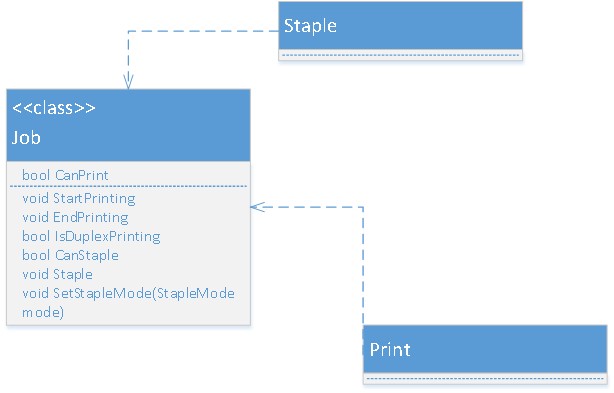 Staple

<<class>>
Job

bool CanPrint

void StartPrinting
void EndPrinting
bool IsDuplexPrinting
bool CanStaple
void Staple
void SetStapleMode(StapleMode mode)

Print